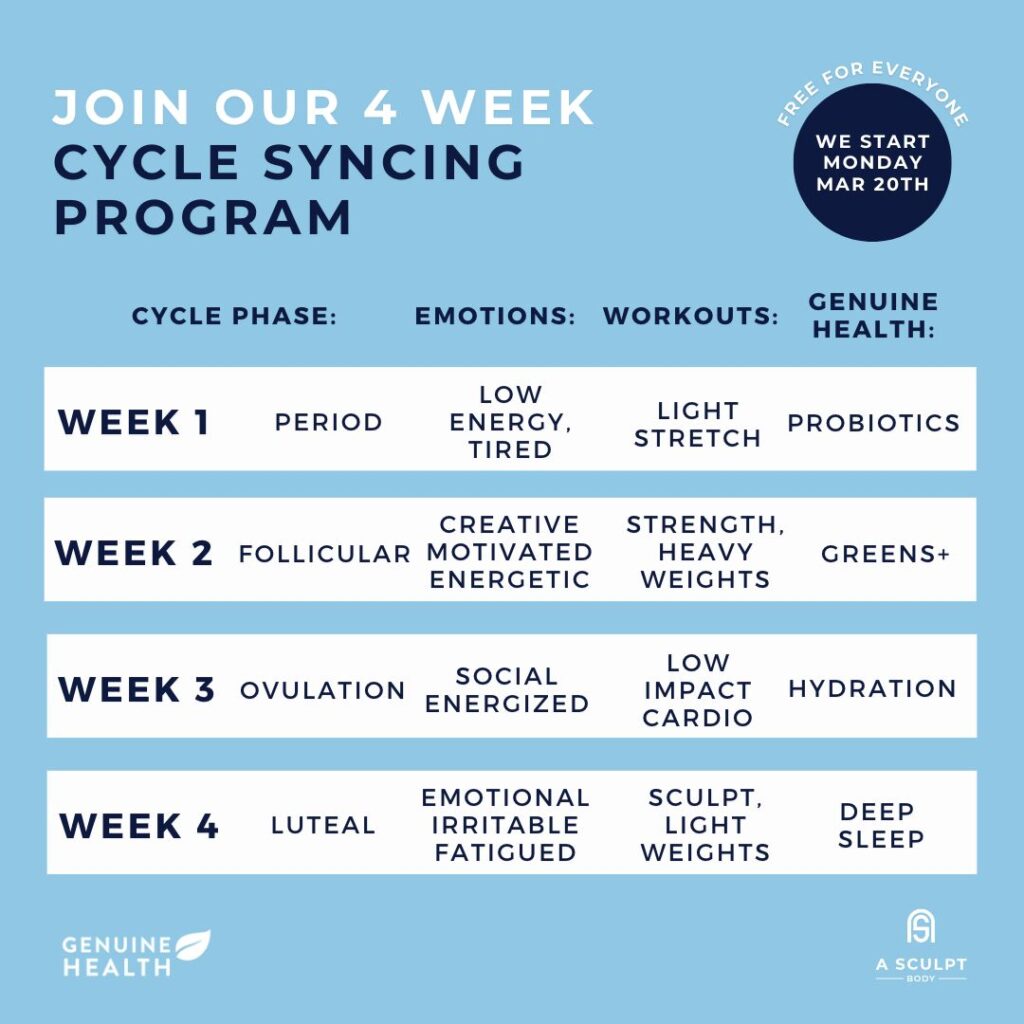 JOIN OUR 4 WEEK CYCLE SYNCING PROGRAM

FREE FOR EVERYONE

WE START MONDAY MAR 20TH

| | CYCLE PHASE: | EMOTIONS: | WORKOUTS: | GENUINE HEALTH: |
|---|---|---|---|---|
| WEEK 1 | PERIOD | LOW ENERGY, TIRED | LIGHT STRETCH | PROBIOTICS |
| WEEK 2 | FOLLICULAR | CREATIVE MOTIVATED ENERGETIC | STRENGTH, HEAVY WEIGHTS | GREENS+ |
| WEEK 3 | OVULATION | SOCIAL ENERGIZED | LOW IMPACT CARDIO | HYDRATION |
| WEEK 4 | LUTEAL | EMOTIONAL IRRITABLE FATIGUED | SCULPT, LIGHT WEIGHTS | DEEP SLEEP |

GENUINE HEALTH

A SCULPT BODY